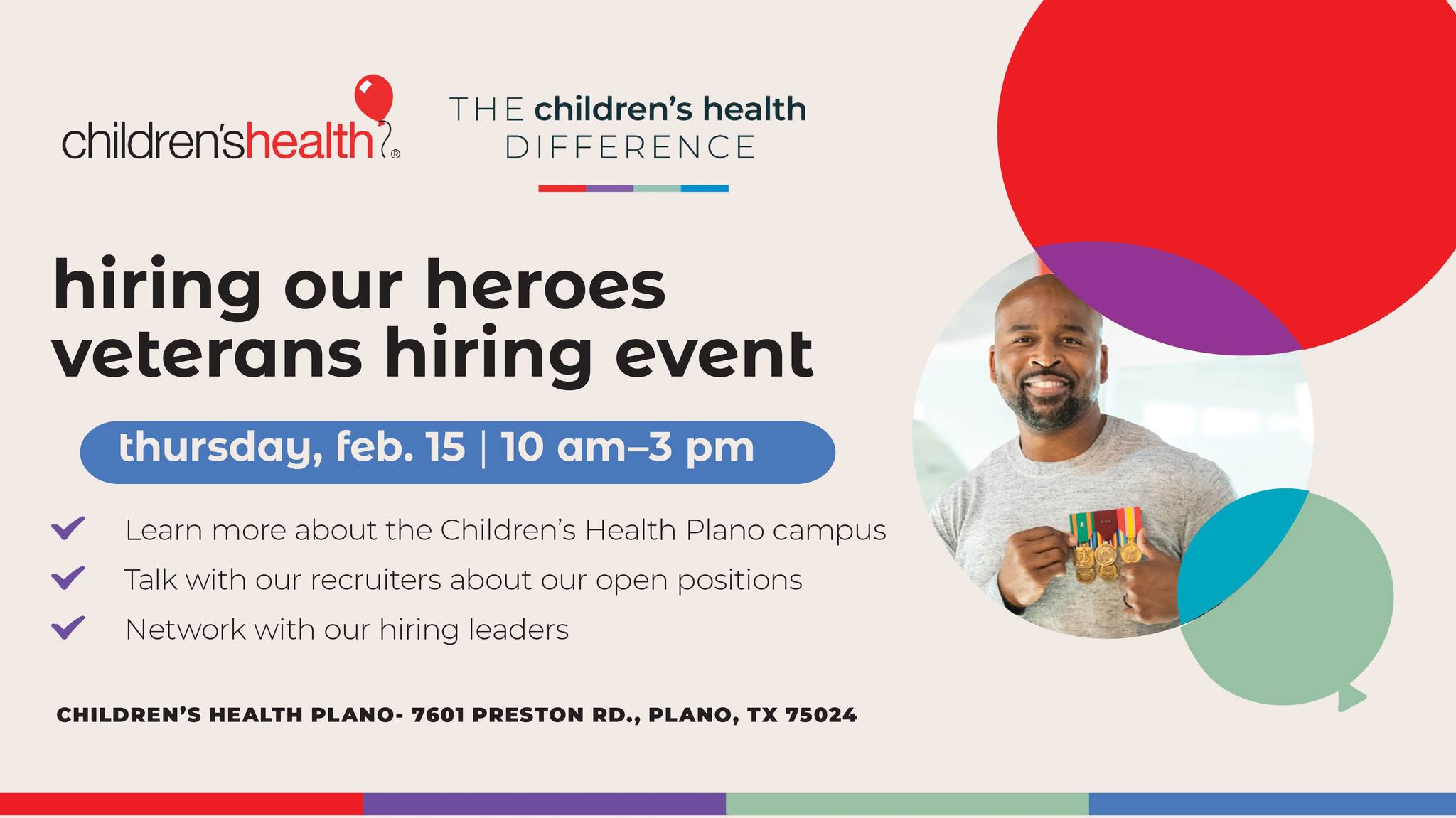 children'shealth®

THE children's health DIFFERENCE

hiring our heroes
veterans hiring event

thursday, feb. 15 | 10 am–3 pm

Learn more about the Children's Health Plano campus

Talk with our recruiters about our open positions

Network with our hiring leaders

CHILDREN'S HEALTH PLANO- 7601 PRESTON RD., PLANO, TX 75024